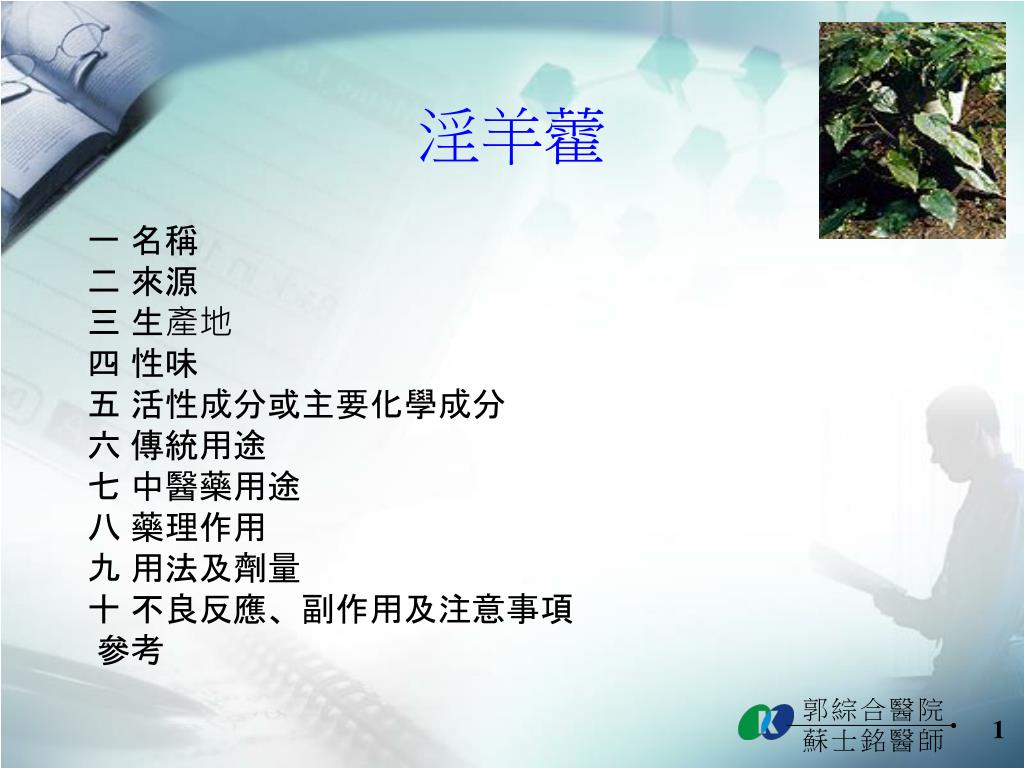 淫羊藿

一 名稱
二 來源
三 生產地
四 性味
五 活性成分或主要化學成分
六 傳統用途
七 中醫藥用途
八 藥理作用
九 用法及劑量
十 不良反應、副作用及注意事項
參考

郭綜合醫院
蘇士銘醫師

1